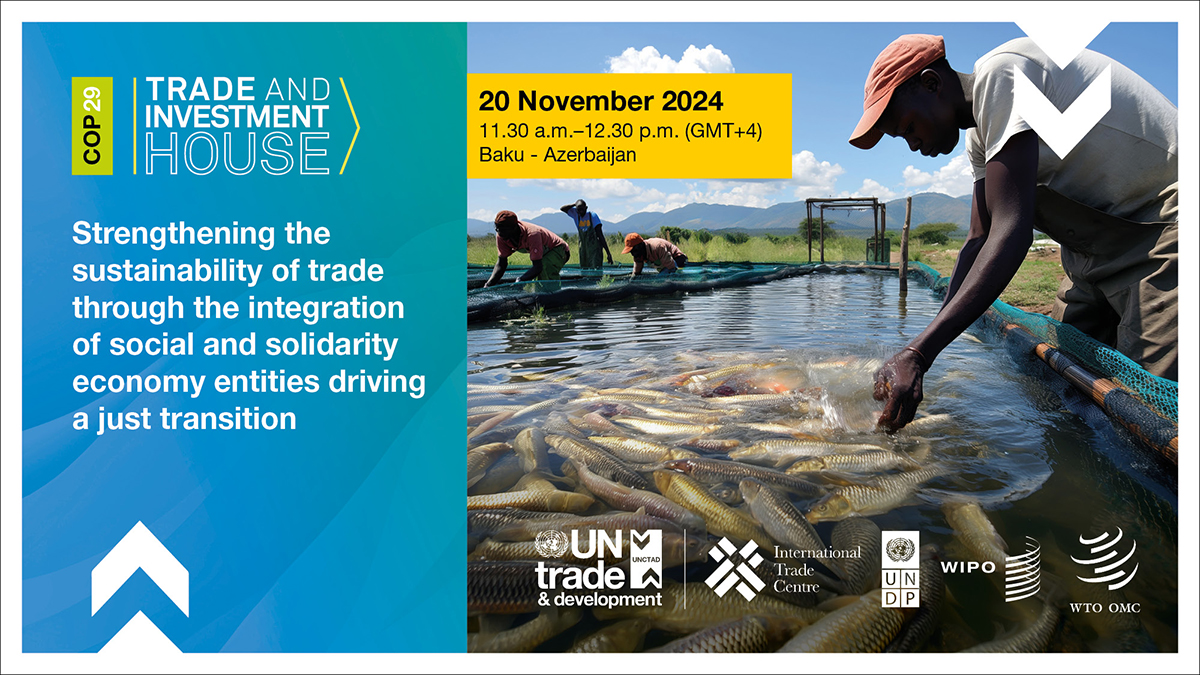 COP 29

TRADE AND INVESTMENT HOUSE

Strengthening the sustainability of trade through the integration of social and solidarity economy entities driving a just transition

20 November 2024
11.30 a.m.–12.30 p.m. (GMT+4)
Baku - Azerbaijan

UN trade & development UNCTAD

International Trade Centre

UNDP

WIPO

WTO OMC